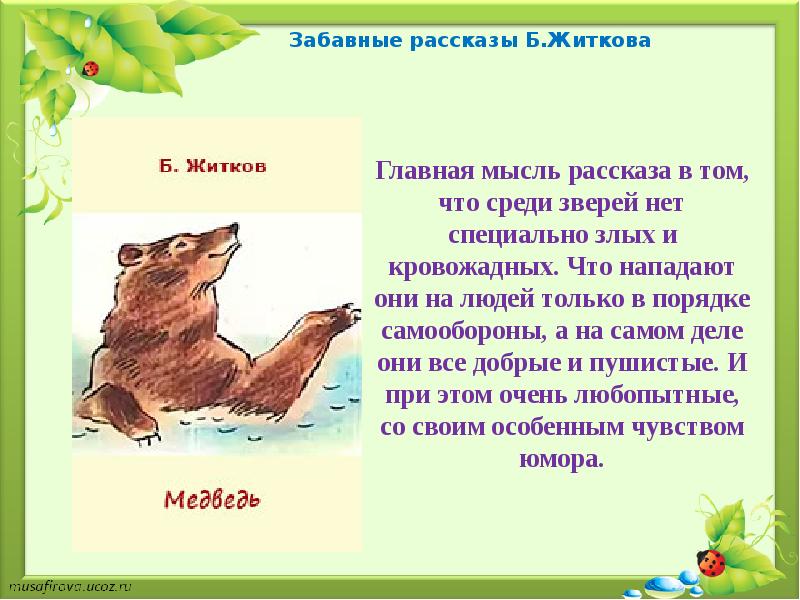 Забавные рассказы Б.Житкова

Б. Житков

Медведь

Главная мысль рассказа в том, что среди зверей нет специально злых и кровожадных. Что нападают они на людей только в порядке самообороны, а на самом деле они все добрые и пушистые. И при этом очень любопытные, со своим особенным чувством юмора.

musafirova.ucoz.ru